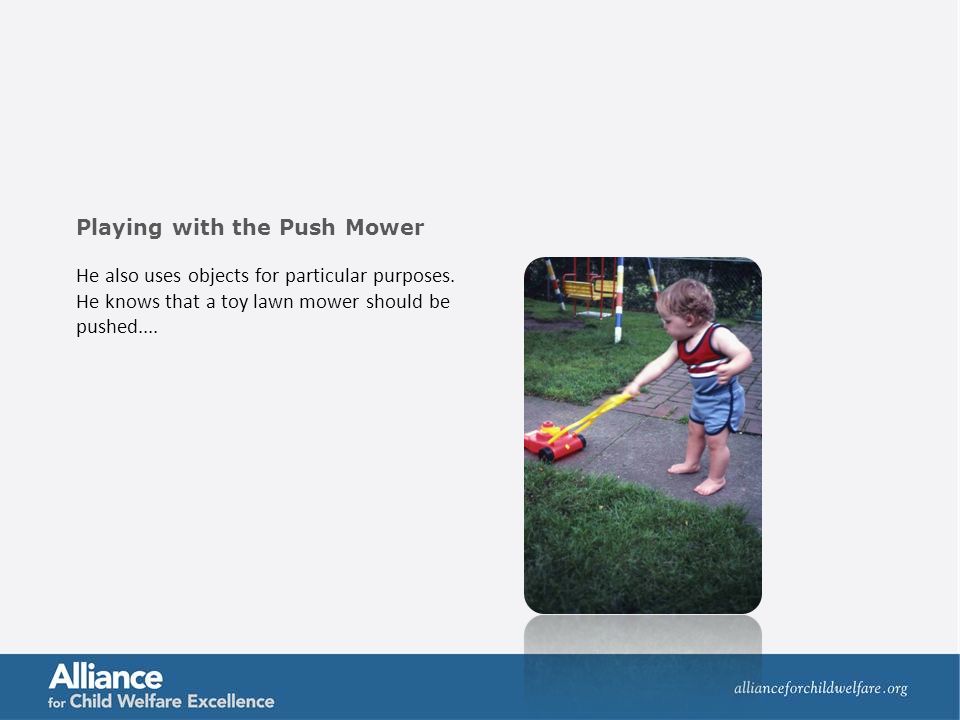 Playing with the Push Mower

He also uses objects for particular purposes. He knows that a toy lawn mower should be pushed....

Alliance for Child Welfare Excellence

allianceforchildwelfare.org